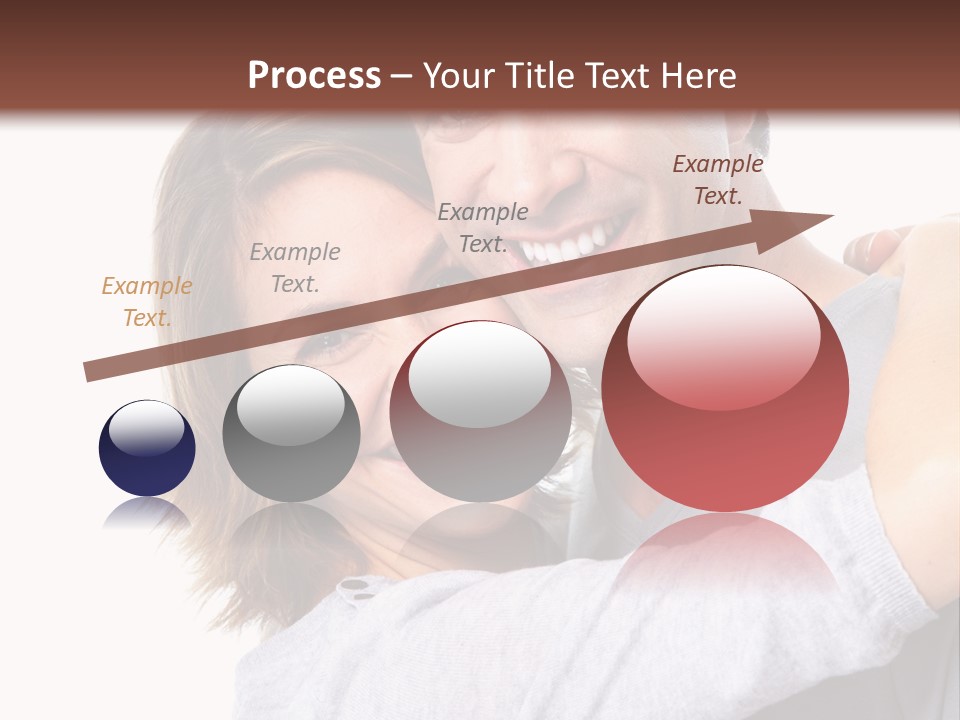 Process – Your Title Text Here

Example Text.

Example Text.

Example Text.

Example Text.